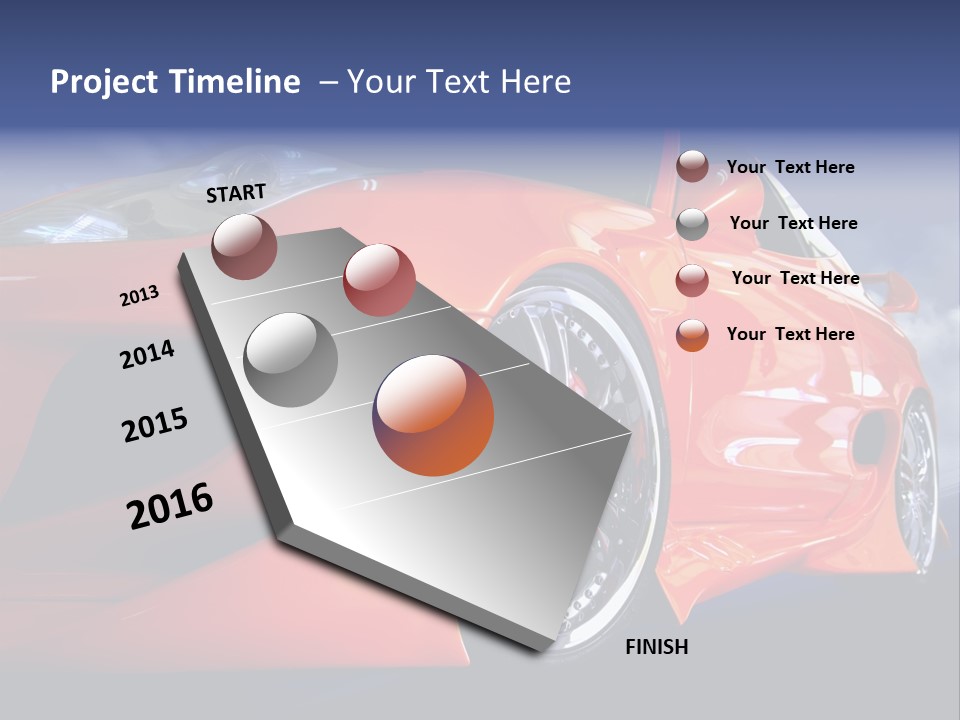 Project Timeline – Your Text Here

START

2013

2014

2015

2016

FINISH

Your Text Here

Your Text Here

Your Text Here

Your Text Here